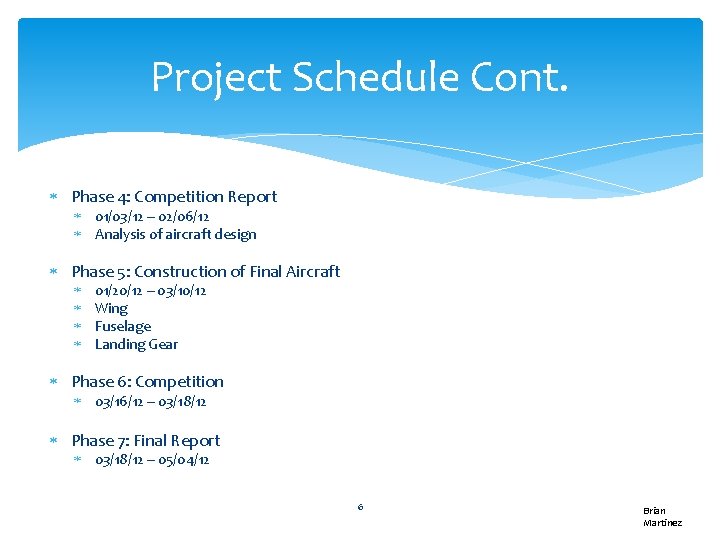 Project Schedule Cont.

* Phase 4: Competition Report
  * 01/03/12 – 02/06/12
  * Analysis of aircraft design

* Phase 5: Construction of Final Aircraft
  * 01/20/12 – 03/10/12
  * Wing
  * Fuselage
  * Landing Gear

* Phase 6: Competition
  * 03/16/12 – 03/18/12

* Phase 7: Final Report
  * 03/18/12 – 05/04/12

6

Brian Martinez